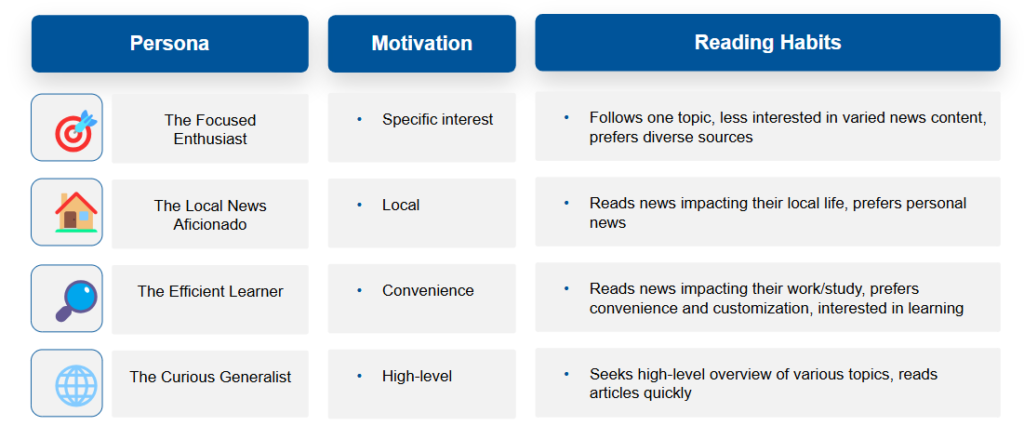 | Persona | Motivation | Reading Habits |
|---|---|---|
| The Focused Enthusiast | • Specific interest | • Follows one topic, less interested in varied news content, prefers diverse sources |
| The Local News Aficionado | • Local | • Reads news impacting their local life, prefers personal news |
| The Efficient Learner | • Convenience | • Reads news impacting their work/study, prefers convenience and customization, interested in learning |
| The Curious Generalist | • High-level | • Seeks high-level overview of various topics, reads articles quickly |